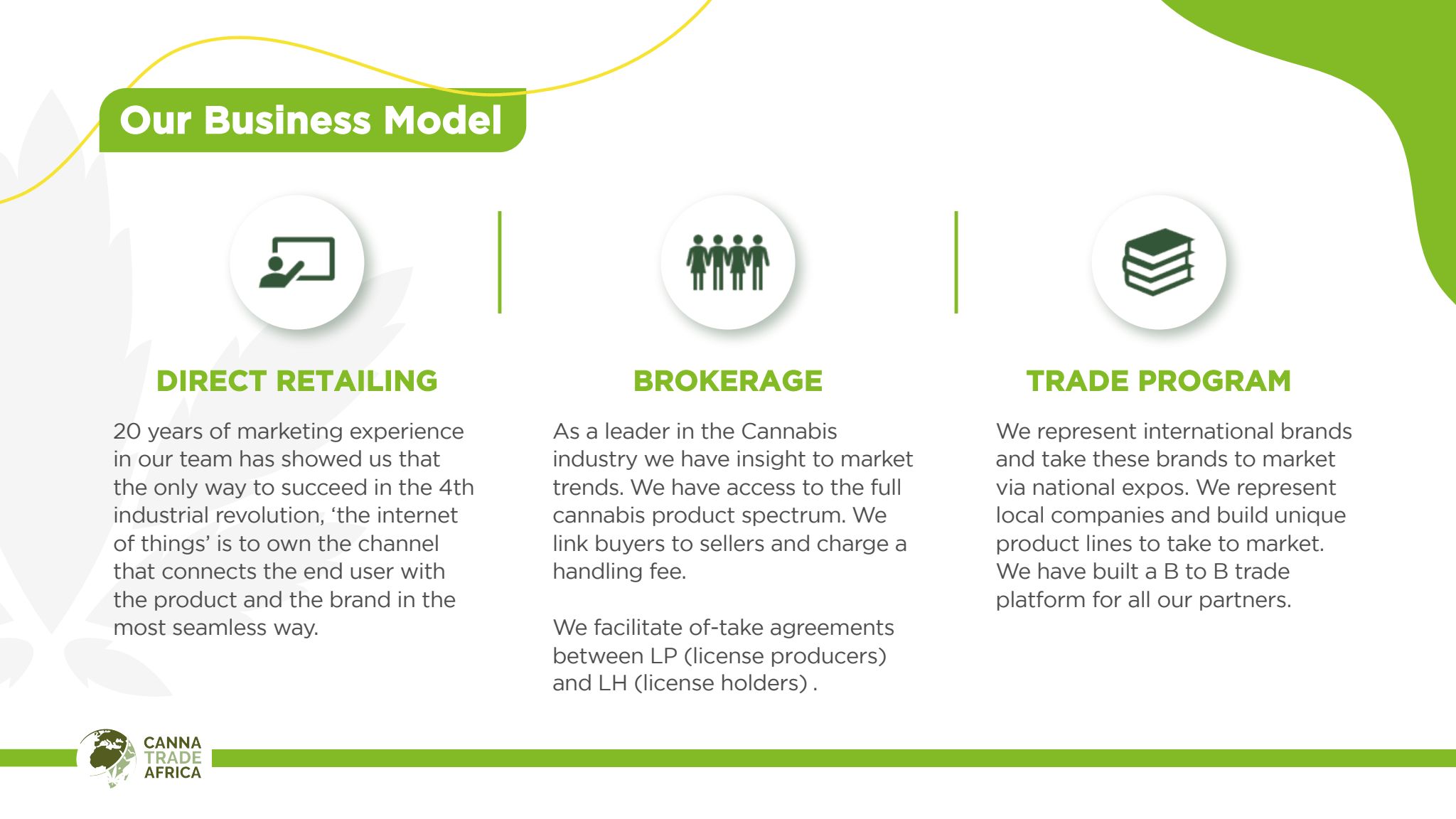 Our Business Model

DIRECT RETAILING

20 years of marketing experience in our team has showed us that the only way to succeed in the 4th industrial revolution, ‘the internet of things’ is to own the channel that connects the end user with the product and the brand in the most seamless way.

BROKERAGE

As a leader in the Cannabis industry we have insight to market trends. We have access to the full cannabis product spectrum. We link buyers to sellers and charge a handling fee.

We facilitate of-take agreements between LP (license producers) and LH (license holders) .

TRADE PROGRAM

We represent international brands and take these brands to market via national expos. We represent local companies and build unique product lines to take to market. We have built a B to B trade platform for all our partners.

CANNA TRADE AFRICA